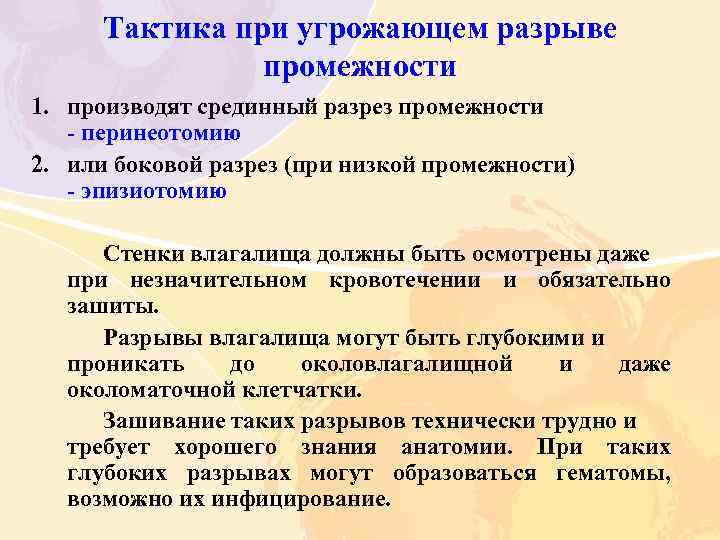 Тактика при угрожающем разрыве промежности

1. производят срединный разрез промежности - перинеотомию
2. или боковой разрез (при низкой промежности) - эпизиотомию

Стенки влагалища должны быть осмотрены даже при незначительном кровотечении и обязательно зашиты.

Разрывы влагалища могут быть глубокими и проникать до околовлагалищной и даже околоматочной клетчатки.

Зашивание таких разрывов технически трудно и требует хорошего знания анатомии. При таких глубоких разрывах могут образоваться гематомы, возможно их инфицирование.